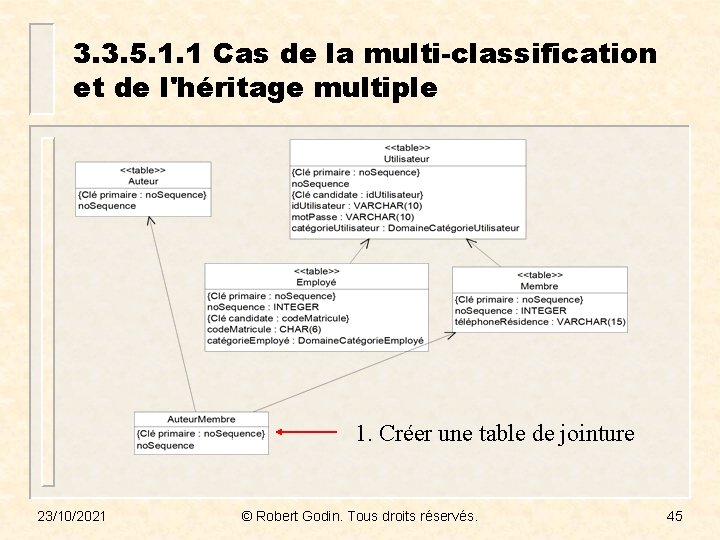 3.3.5.1.1 Cas de la multi-classification et de l'héritage multiple

<<table>>
Auteur
{Clé primaire : noSequence}
noSequence

<<table>>
Utilisateur
{Clé primaire : noSequence}
noSequence
{Clé candidate : idUtilisateur}
idUtilisateur : VARCHAR(10)
motPasse : VARCHAR(10)
catégorieUtilisateur : DomaineCatégorieUtilisateur

<<table>>
Employé
{Clé primaire : noSequence}
noSequence : INTEGER
{Clé candidate : codeMatricule}
codeMatricule : CHAR(6)
catégorieEmployé : DomaineCatégorieEmployé

<<table>>
Membre
{Clé primaire : noSequence}
noSequence : INTEGER
téléphoneRésidence : VARCHAR(15)

AuteurMembre
{Clé primaire : noSequence}
noSequence

1. Créer une table de jointure

23/10/2021
© Robert Godin. Tous droits réservés.
45